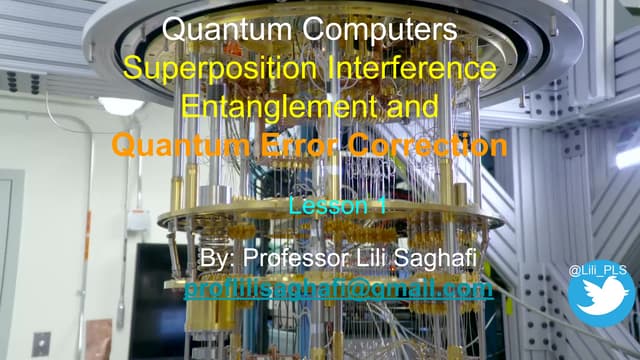 Quantum Computers
Superposition Interference Entanglement and
Quantum Error Correction

Lesson 1

By: Professor Lili Saghafi
proflilisaghafi@gmail.com

@Lili_PLS